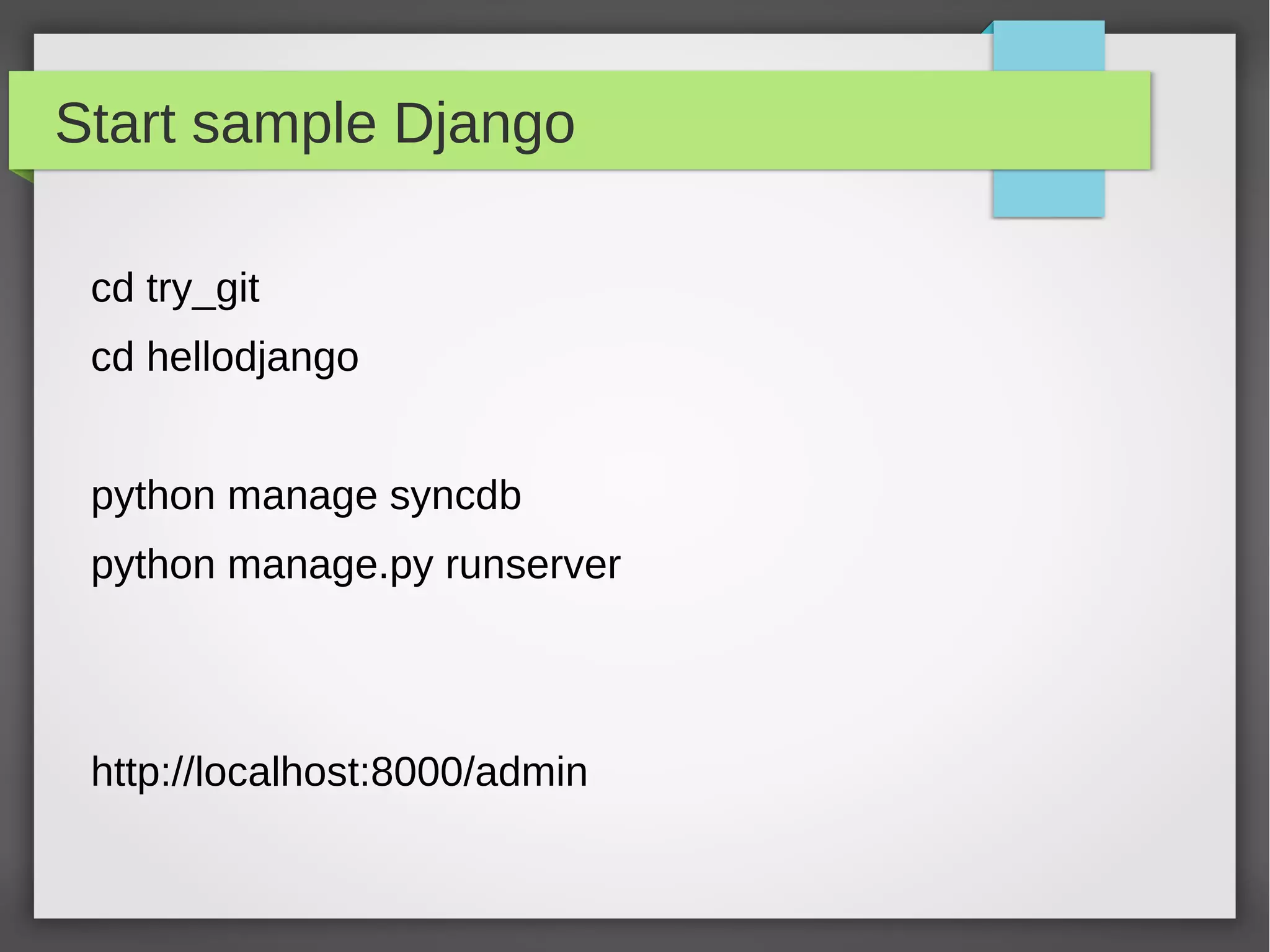 Start sample Django

cd try_git

cd hellodjango

python manage syncdb

python manage.py runserver

http://localhost:8000/admin